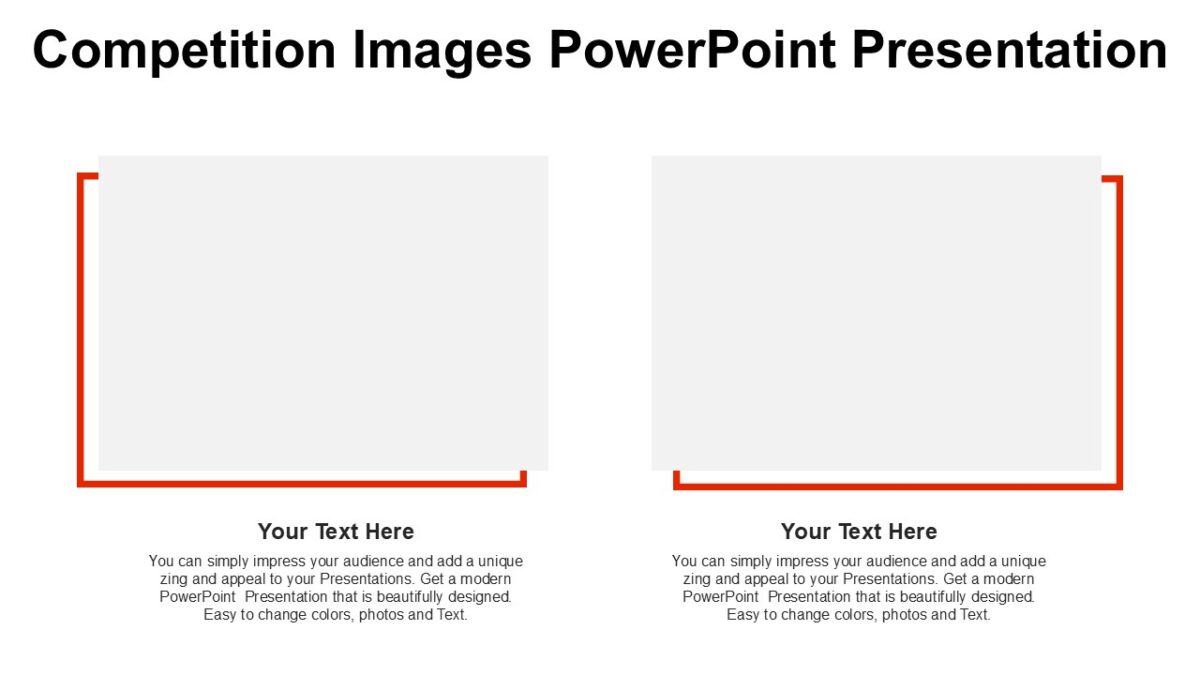 Competition Images PowerPoint Presentation

Your Text Here

You can simply impress your audience and add a unique zing and appeal to your Presentations. Get a modern PowerPoint Presentation that is beautifully designed. Easy to change colors, photos and Text.

Your Text Here

You can simply impress your audience and add a unique zing and appeal to your Presentations. Get a modern PowerPoint Presentation that is beautifully designed. Easy to change colors, photos and Text.